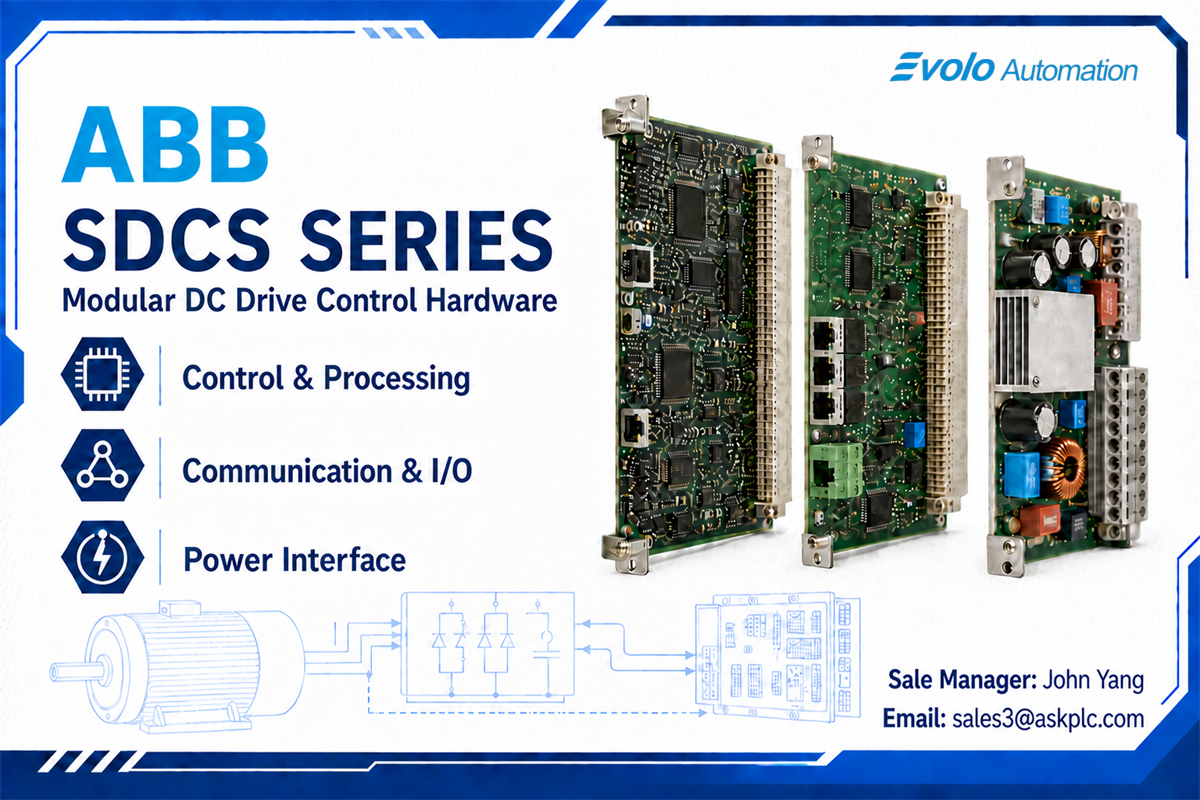 Evolo Automation

ABB
SDCS SERIES
Modular DC Drive Control Hardware

Control & Processing

Communication & I/O

Power Interface

Sale Manager: John Yang
Email: sales3@askplc.com